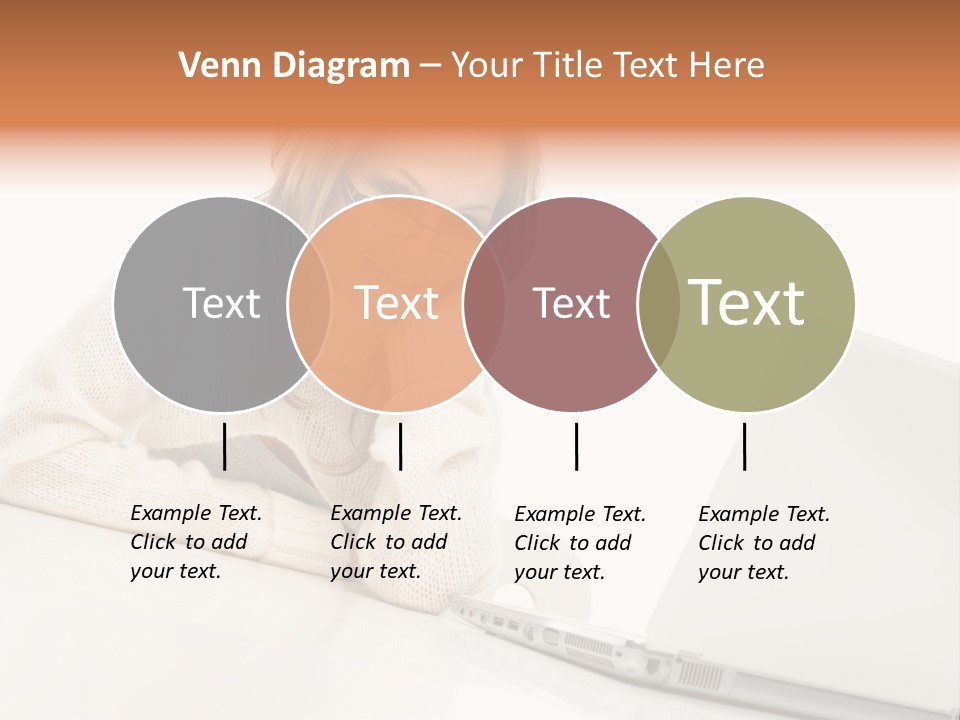 Venn Diagram – Your Title Text Here

Text

Text

Text

Text

Example Text. Click to add your text.

Example Text. Click to add your text.

Example Text. Click to add your text.

Example Text. Click to add your text.